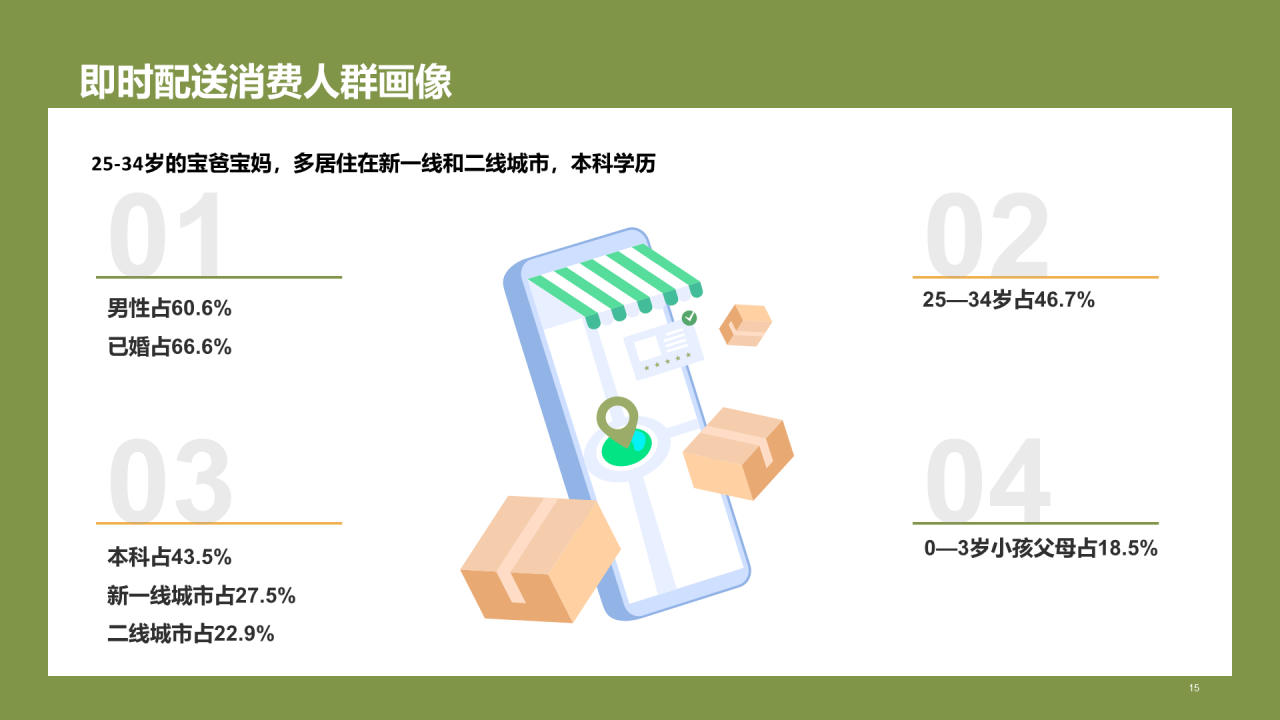 即时配送消费人群画像

25-34岁的宝爸宝妈，多居住在新一线和二线城市，本科学历

01

男性占60.6%

已婚占66.6%

02

25—34岁占46.7%

03

本科占43.5%

新一线城市占27.5%

二线城市占22.9%

04

0—3岁小孩父母占18.5%

15